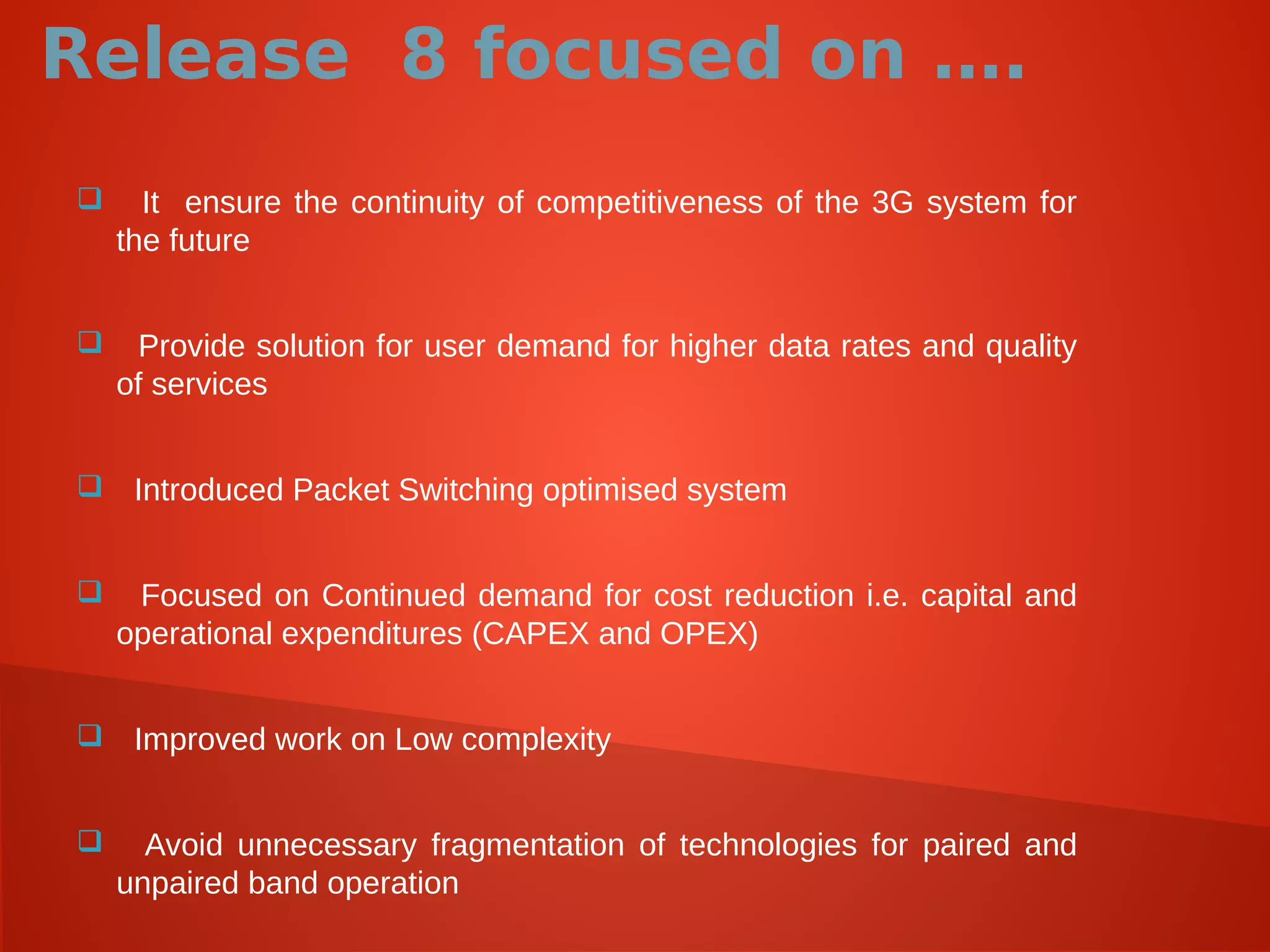 Release 8 focused on ….

❑ It ensure the continuity of competitiveness of the 3G system for the future

❑ Provide solution for user demand for higher data rates and quality of services

❑ Introduced Packet Switching optimised system

❑ Focused on Continued demand for cost reduction i.e. capital and operational expenditures (CAPEX and OPEX)

❑ Improved work on Low complexity

❑ Avoid unnecessary fragmentation of technologies for paired and unpaired band operation